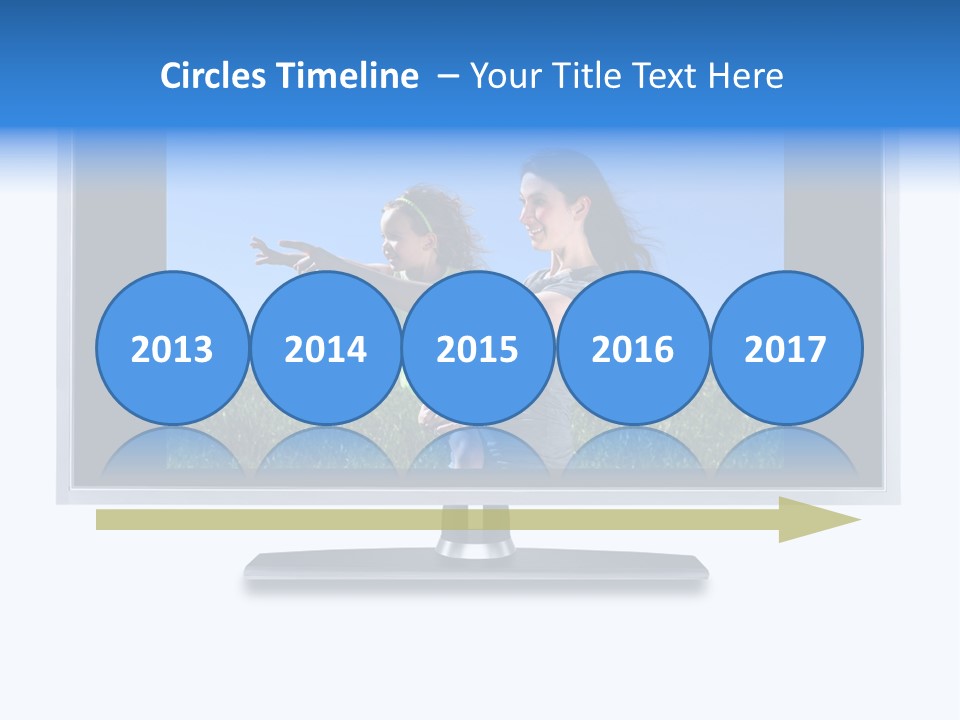 Circles Timeline – Your Title Text Here

2013

2014

2015

2016

2017